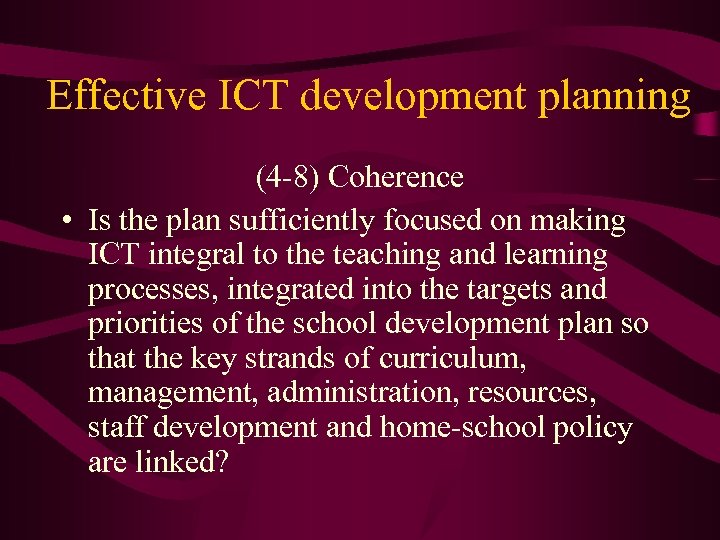 Effective ICT development planning

(4-8) Coherence

• Is the plan sufficiently focused on making ICT integral to the teaching and learning processes, integrated into the targets and priorities of the school development plan so that the key strands of curriculum, management, administration, resources, staff development and home-school policy are linked?